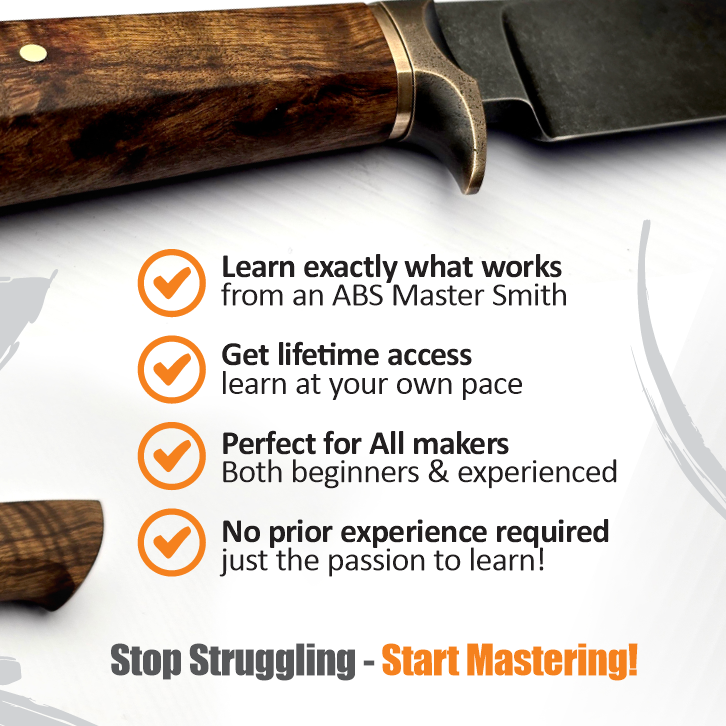 Learn exactly what works
from an ABS Master Smith

Get lifetime access
learn at your own pace

Perfect for All makers
Both beginners & experienced

No prior experience required
just the passion to learn!

Stop Struggling - Start Mastering!